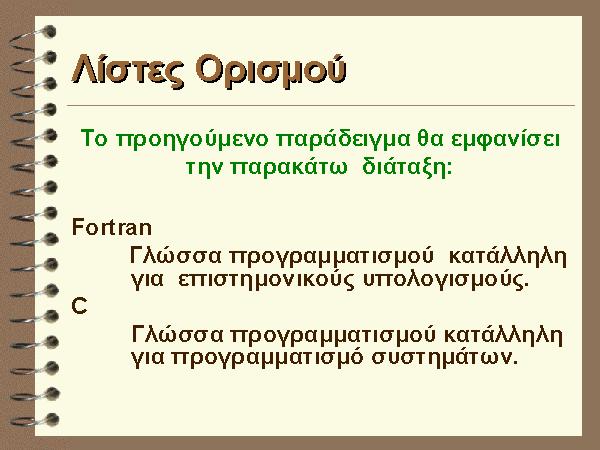 Λίστες Ορισμού

Το προηγούμενο παράδειγμα θα εμφανίσει την παρακάτω διάταξη:

Fortran

Γλώσσα προγραμματισμού κατάλληλη για επιστημονικούς υπολογισμούς.

C

Γλώσσα προγραμματισμού κατάλληλη για προγραμματισμό συστημάτων.